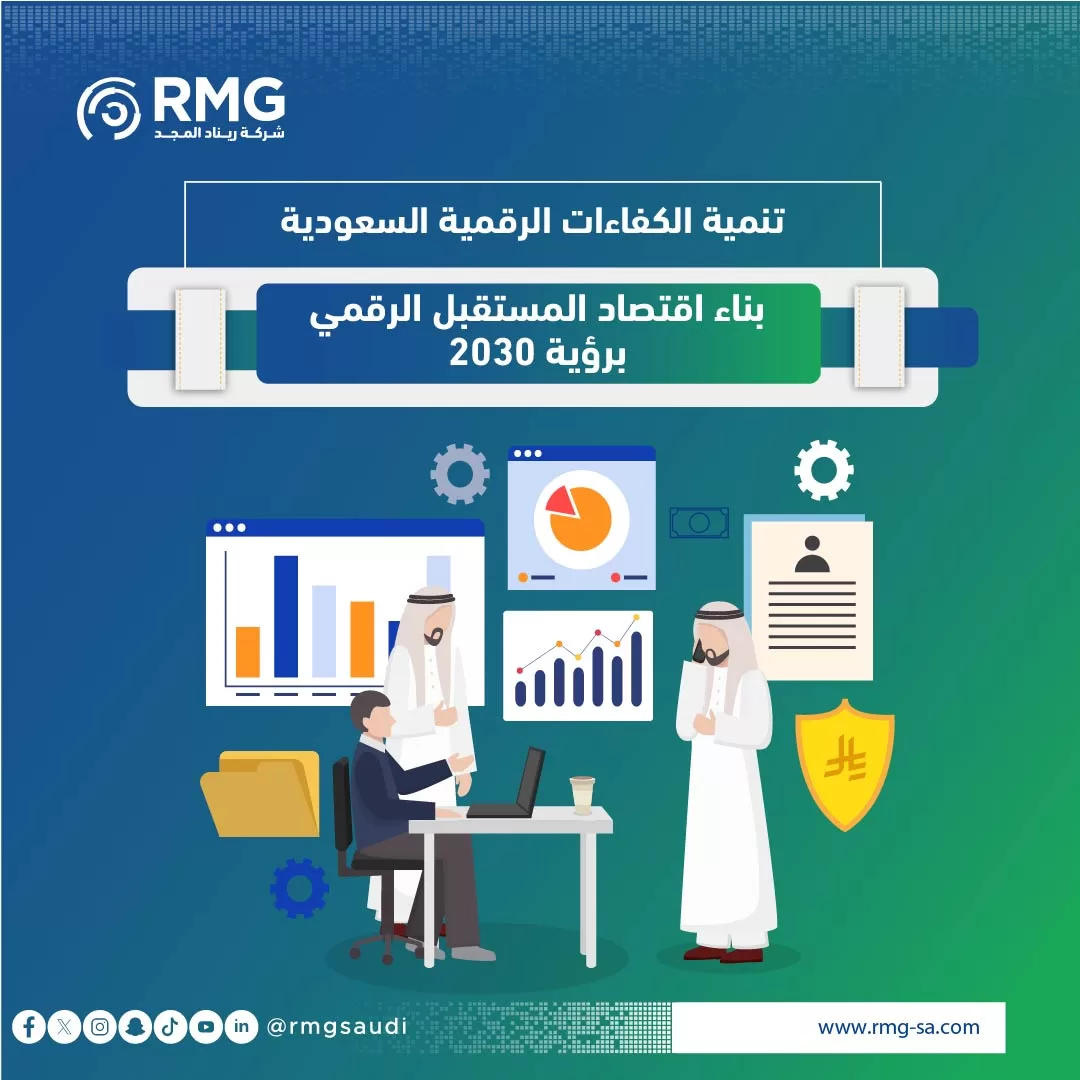 RMG
شركة ريناد المجد

تنمية الكفاءات الرقمية السعودية

بناء اقتصاد المستقبل الرقمي
برؤية 2030

@rmgsaudi

www.rmg-sa.com